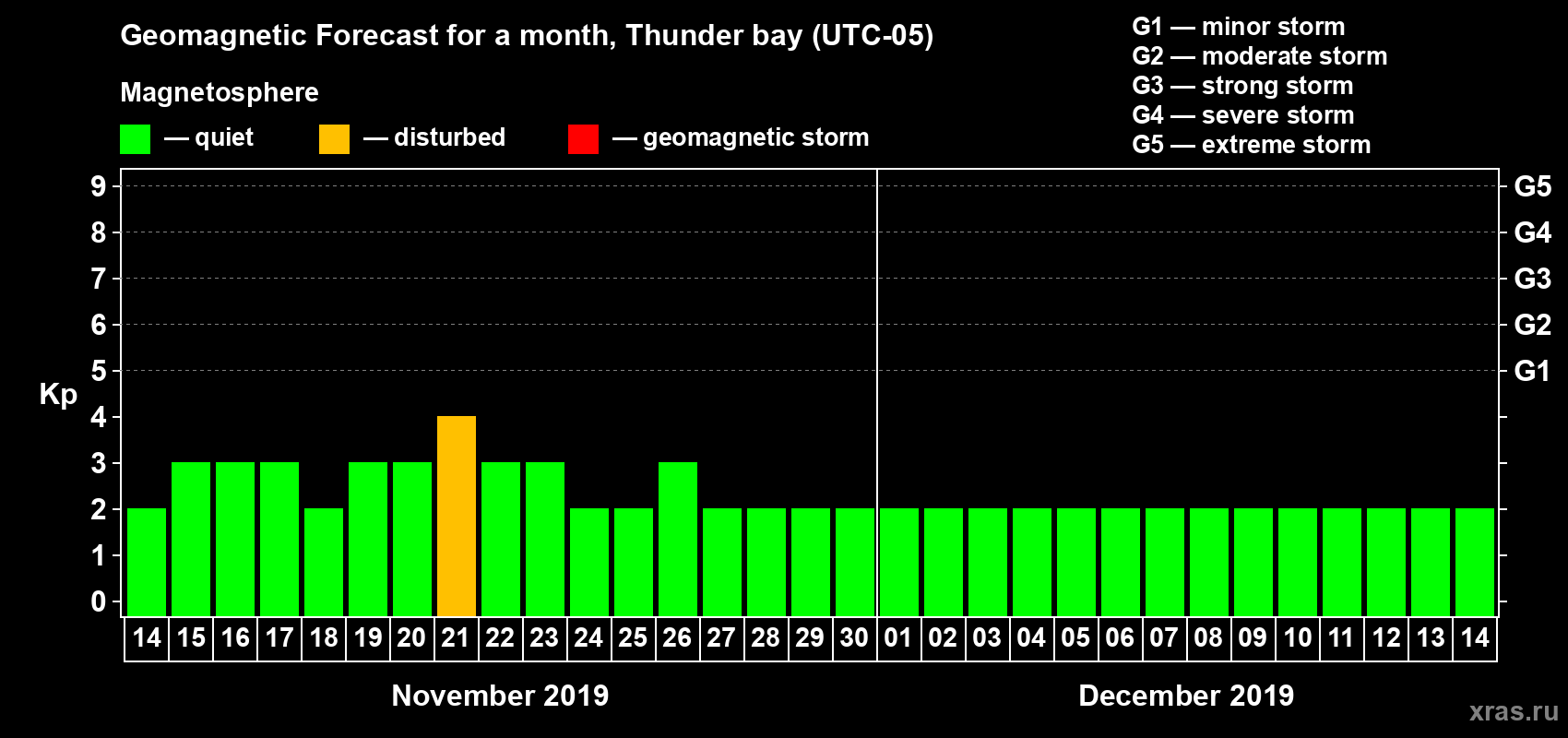 Geomagnetic Forecast for a month, Thunder bay (UTC-05)

Magnetosphere

— quiet — disturbed — geomagnetic storm

G1 — minor storm
G2 — moderate storm
G3 — strong storm
G4 — severe storm
G5 — extreme storm

Kp

9
8
7
6
5
4
3
2
1
0

G5
G4
G3
G2
G1

14 15 16 17 18 19 20 21 22 23 24 25 26 27 28 29 30 01 02 03 04 05 06 07 08 09 10 11 12 13 14

November 2019

December 2019

xras.ru